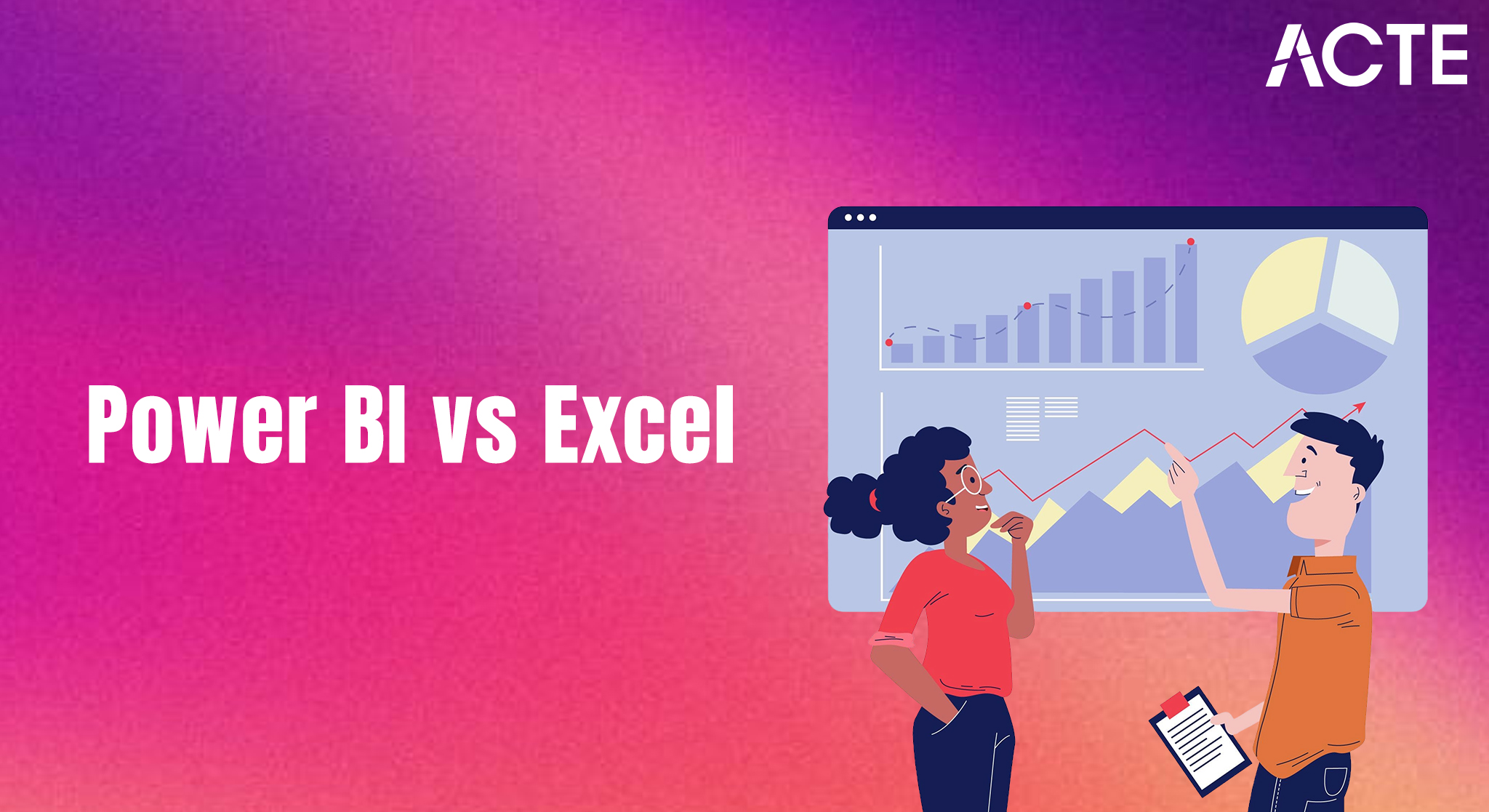 ACTE

Power BI vs Excel